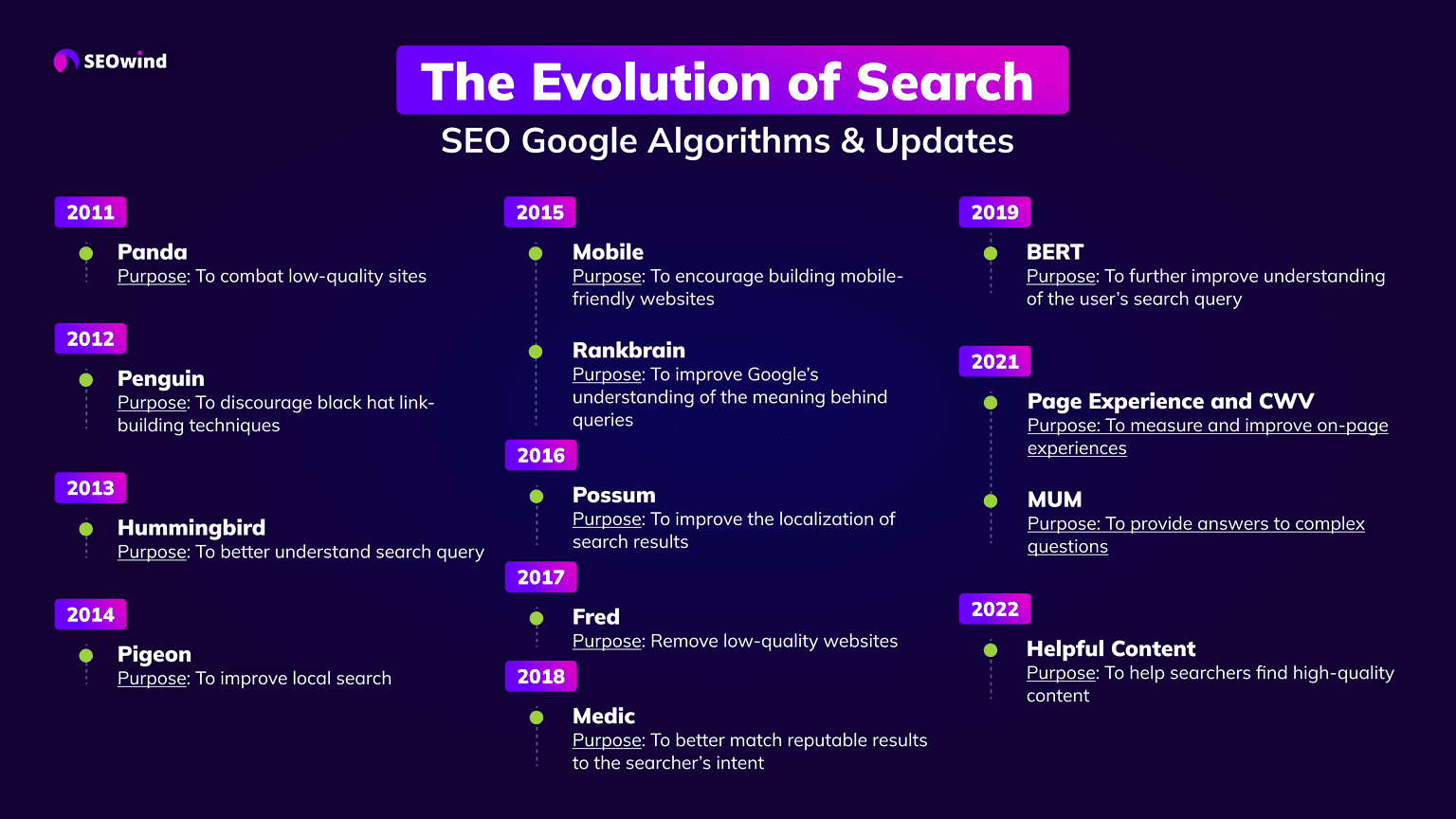 SEOwind

The Evolution of Search

SEO Google Algorithms & Updates

2011

Panda
Purpose: To combat low-quality sites

2012

Penguin
Purpose: To discourage black hat link-building techniques

2013

Hummingbird
Purpose: To better understand search query

2014

Pigeon
Purpose: To improve local search

2015

Mobile
Purpose: To encourage building mobile-friendly websites

Rankbrain
Purpose: To improve Google's understanding of the meaning behind queries

2016

Possum
Purpose: To improve the localization of search results

2017

Fred
Purpose: Remove low-quality websites

2018

Medic
Purpose: To better match reputable results to the searcher's intent

2019

BERT
Purpose: To further improve understanding of the user's search query

2021

Page Experience and CWV
Purpose: To measure and improve on-page experiences

MUM
Purpose: To provide answers to complex questions

2022

Helpful Content
Purpose: To help searchers find high-quality content